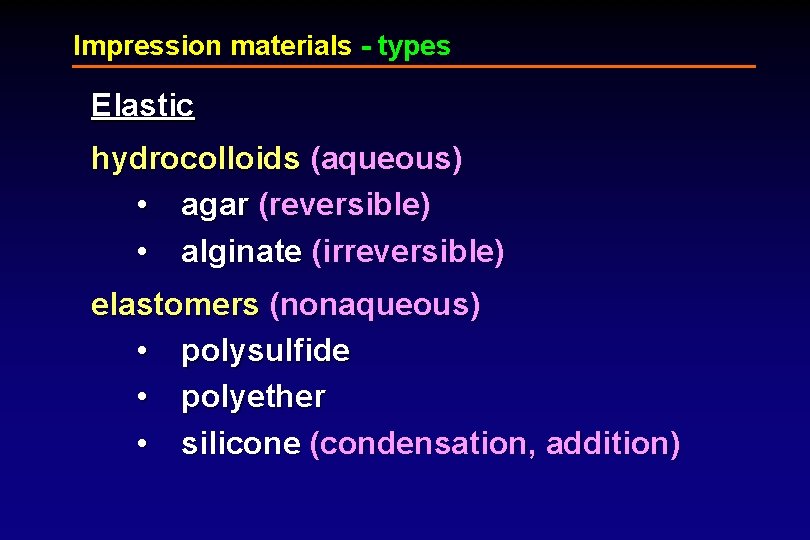 Impression materials - types

Elastic

hydrocolloids (aqueous)
• agar (reversible)
• alginate (irreversible)

elastomers (nonaqueous)
• polysulfide
• polyether
• silicone (condensation, addition)